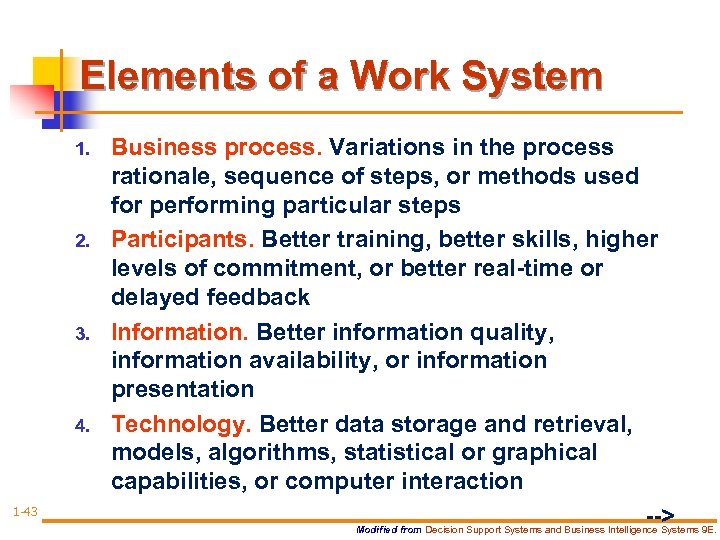 Elements of a Work System

1. Business process. Variations in the process rationale, sequence of steps, or methods used for performing particular steps
2. Participants. Better training, better skills, higher levels of commitment, or better real-time or delayed feedback
3. Information. Better information quality, information availability, or information presentation
4. Technology. Better data storage and retrieval, models, algorithms, statistical or graphical capabilities, or computer interaction

1-43

-->

Modified from Decision Support Systems and Business Intelligence Systems 9E.